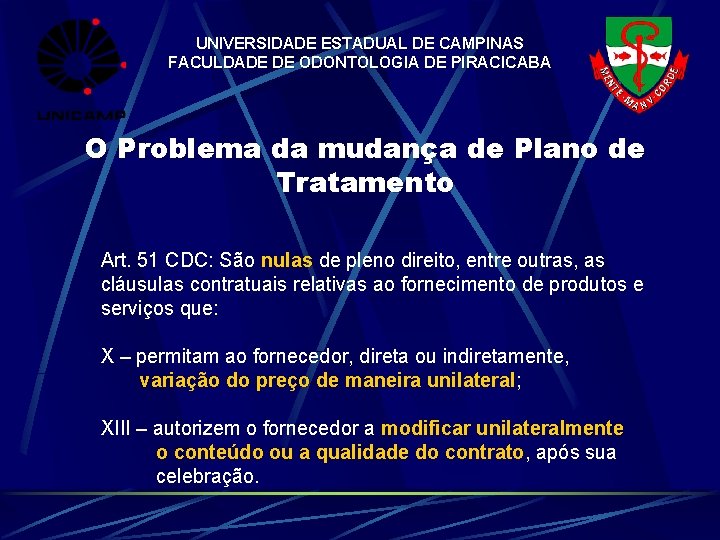 UNICAMP

UNIVERSIDADE ESTADUAL DE CAMPINAS
FACULDADE DE ODONTOLOGIA DE PIRACICABA

MENTE MANV CORDE

O Problema da mudança de Plano de Tratamento

Art. 51 CDC: São nulas de pleno direito, entre outras, as cláusulas contratuais relativas ao fornecimento de produtos e serviços que:

X – permitam ao fornecedor, direta ou indiretamente, variação do preço de maneira unilateral;

XIII – autorizem o fornecedor a modificar unilateralmente o conteúdo ou a qualidade do contrato, após sua celebração.